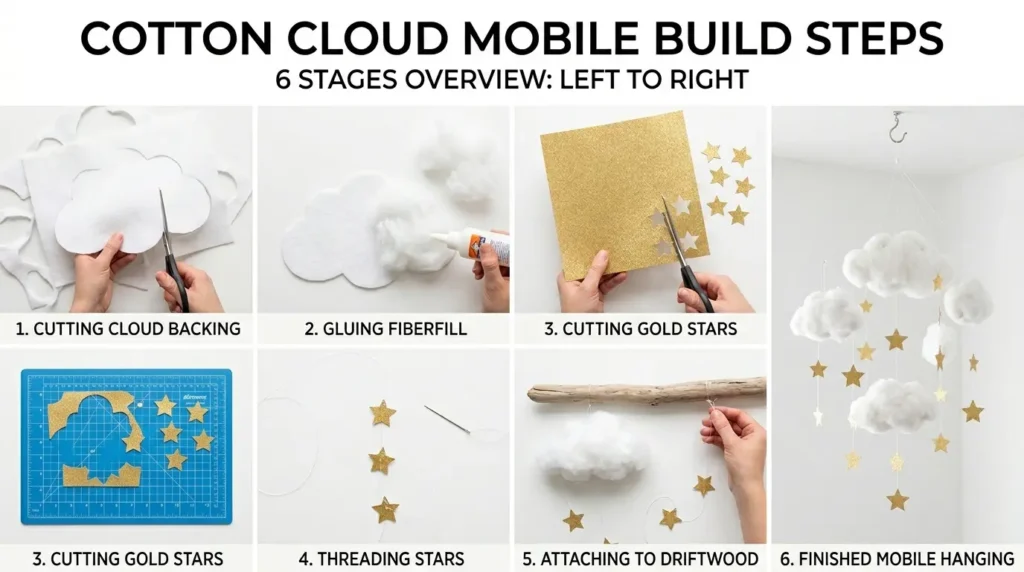 COTTON CLOUD MOBILE BUILD STEPS
6 STAGES OVERVIEW: LEFT TO RIGHT

1. CUTTING CLOUD BACKING

2. GLUING FIBERFILL

3. CUTTING GOLD STARS

3. CUTTING GOLD STARS

4. THREADING STARS

5. ATTACHING TO DRIFTWOOD

6. FINISHED MOBILE HANGING